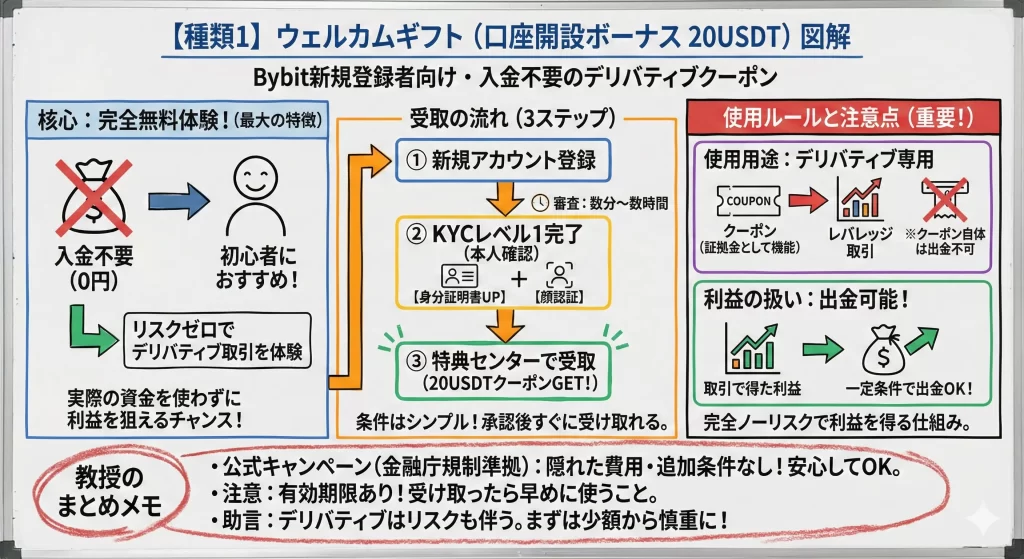 【種類1】ウェルカムギフト（口座開設ボーナス 20USDT）図解

Bybit新規登録者向け・入金不要のデリバティブクーポン

核心：完全無料体験！（最大の特徴）

入金不要（0円）

初心者におすすめ！

リスクゼロでデリバティブ取引を体験

実際の資金を使わずに利益を狙えるチャンス！

受取の流れ（3ステップ）

① 新規アカウント登録

審査：数分〜数時間

② KYCレベル1完了（本人確認）

【身分証明書UP】 + 【顔認証】

③ 特典センターで受取（20USDTクーポンGET！）

条件はシンプル！承認後すぐに受け取れる。

使用ルールと注意点（重要！）

使用用途：デリバティブ専用

COUPON

クーポン（証拠金として機能）

レバレッジ取引

※クーポン自体は出金不可

利益の扱い：出金可能！

取引で得た利益

一定条件で出金OK！

完全ノーリスクで利益を得る仕組み。

教授のまとめメモ

・公式キャンペーン（金融庁規制準拠）：隠れた費用・追加条件なし！安心してOK。
・注意：有効期限あり！受け取ったら早めに使うこと。
・助言：デリバティブはリスクも伴う。まずは少額から慎重に！